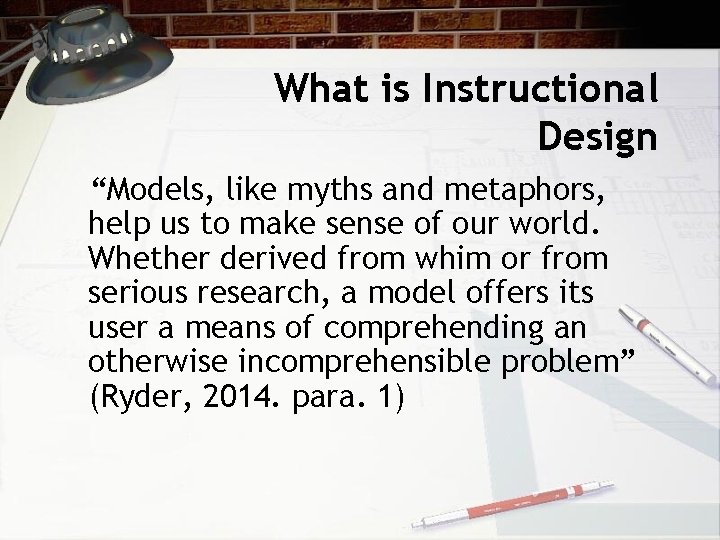 What is Instructional Design

“Models, like myths and metaphors, help us to make sense of our world. Whether derived from whim or from serious research, a model offers its user a means of comprehending an otherwise incomprehensible problem” (Ryder, 2014. para. 1)